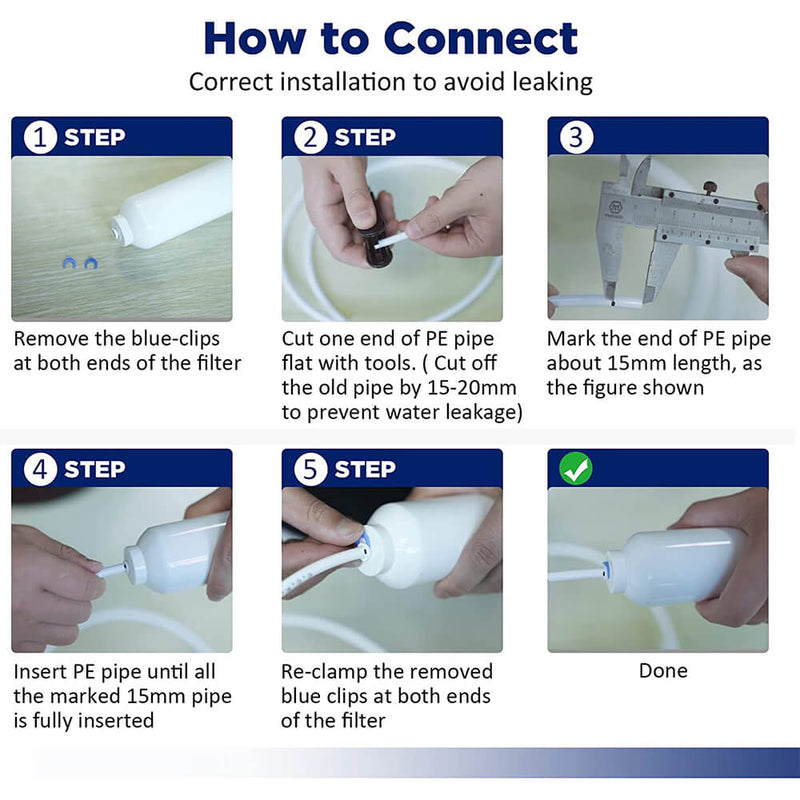 How to Connect

Correct installation to avoid leaking

1 STEP

Remove the blue-clips at both ends of the filter

2 STEP

Cut one end of PE pipe flat with tools. ( Cut off the old pipe by 15-20mm to prevent water leakage)

3

Mark the end of PE pipe about 15mm length, as the figure shown

4 STEP

Insert PE pipe until all the marked 15mm pipe is fully inserted

5 STEP

Re-clamp the removed blue clips at both ends of the filter

Done